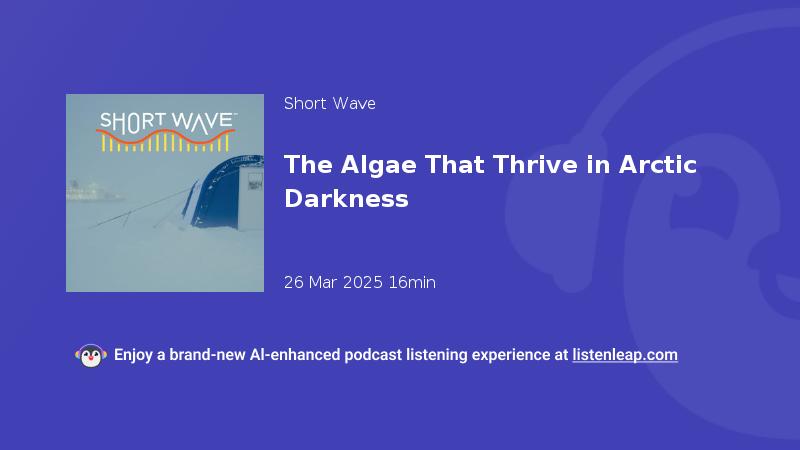 SHORT WAVE™

Short Wave

The Algae That Thrive in Arctic Darkness

26 Mar 2025 16min

Enjoy a brand-new AI-enhanced podcast listening experience at listenleap.com